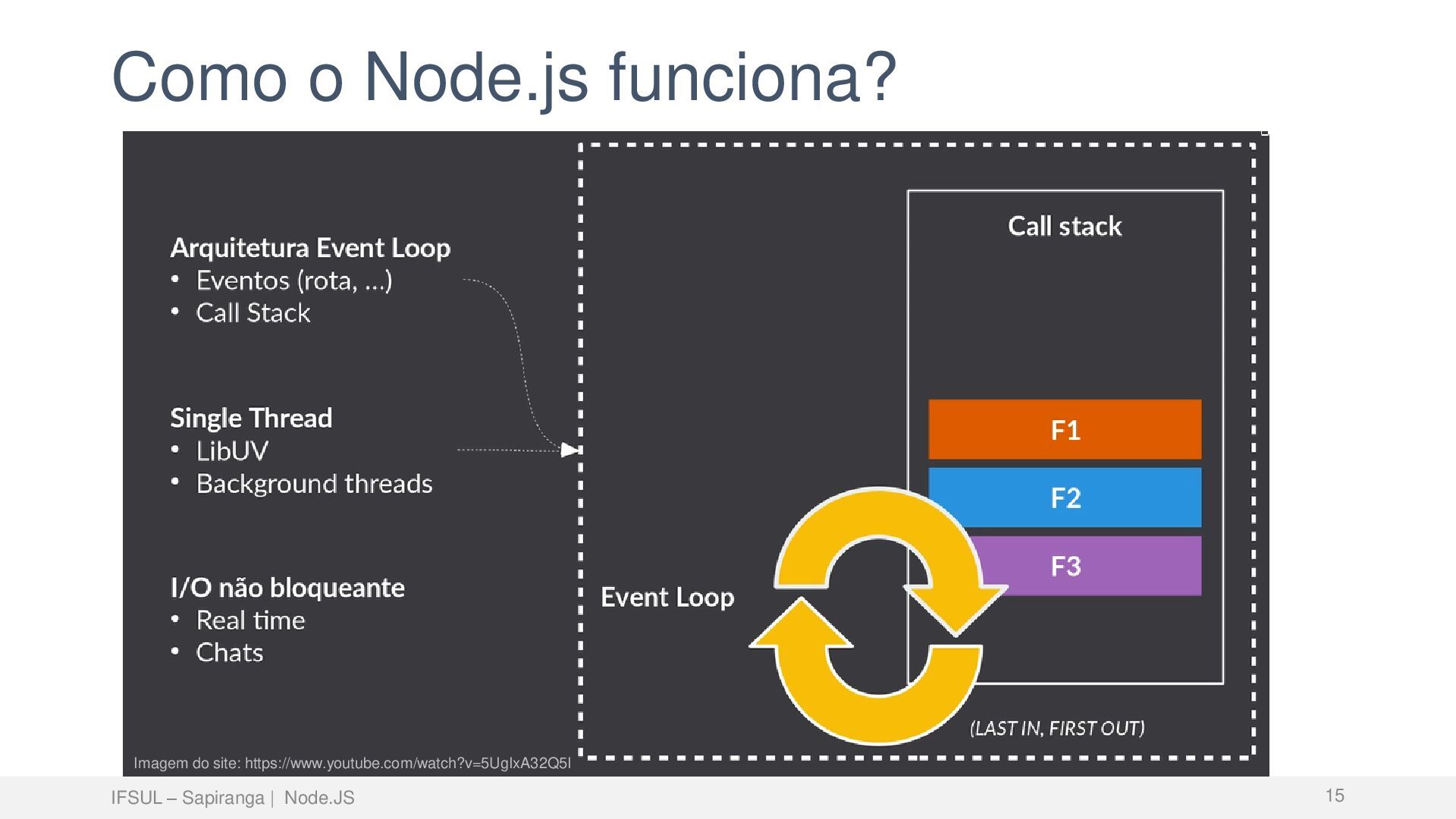 Como o Node.js funciona?

Arquitetura Event Loop
• Eventos (rota, ...)
• Call Stack

Single Thread
• LibUV
• Background threads

I/O não bloqueante
• Real time
• Chats

Call stack

F1

F2

F3

Event Loop

(LAST IN, FIRST OUT)

Imagem do site: https://www.youtube.com/watch?v=5UgIxA32Q5I

IFSUL – Sapiranga | Node.JS

15